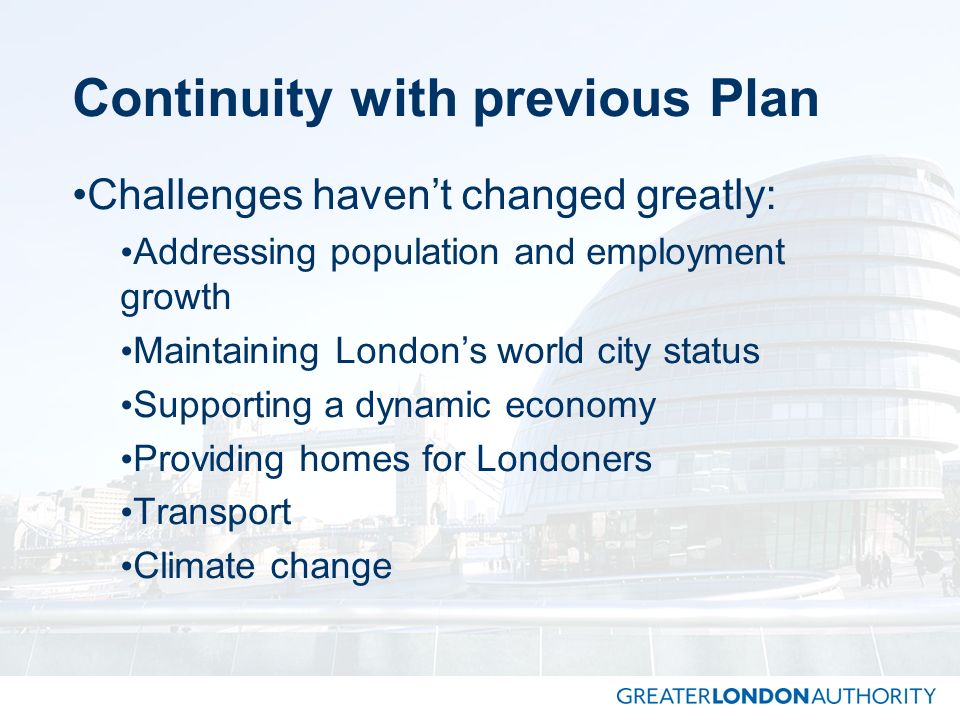 Continuity with previous Plan

•Challenges haven't changed greatly:

•Addressing population and employment growth

•Maintaining London's world city status

•Supporting a dynamic economy

•Providing homes for Londoners

•Transport

•Climate change

GREATERLONDONAUTHORITY